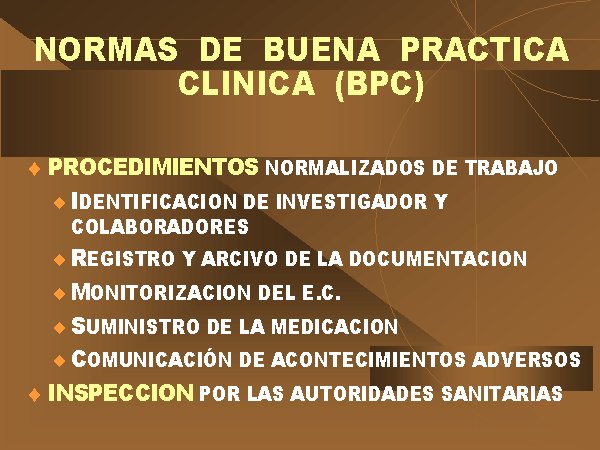 NORMAS DE BUENA PRACTICA CLINICA (BPC)

PROCEDIMIENTOS NORMALIZADOS DE TRABAJO

IDENTIFICACION DE INVESTIGADOR Y COLABORADORES

REGISTRO Y ARCIVO DE LA DOCUMENTACION

MONITORIZACION DEL E.C.

SUMINISTRO DE LA MEDICACION

COMUNICACIÓN DE ACONTECIMIENTOS ADVERSOS

INSPECCION POR LAS AUTORIDADES SANITARIAS